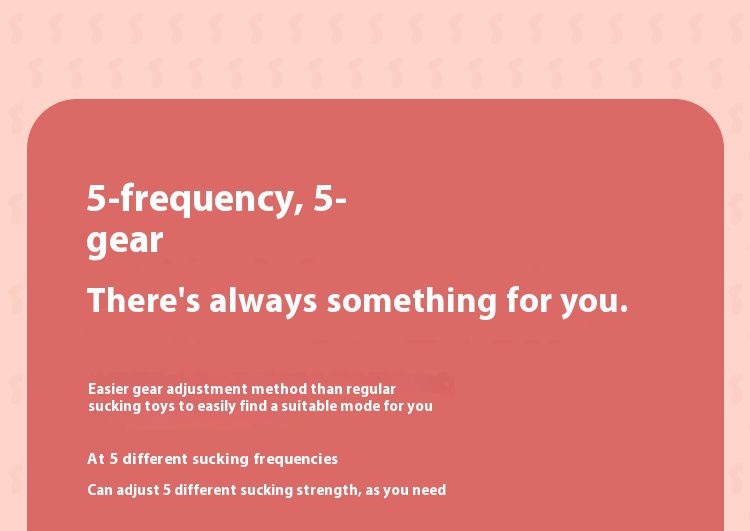 5-frequency, 5-gear

There's always something for you.

Easier gear adjustment method than regular sucking toys to easily find a suitable mode for you

At 5 different sucking frequencies

Can adjust 5 different sucking strength, as you need